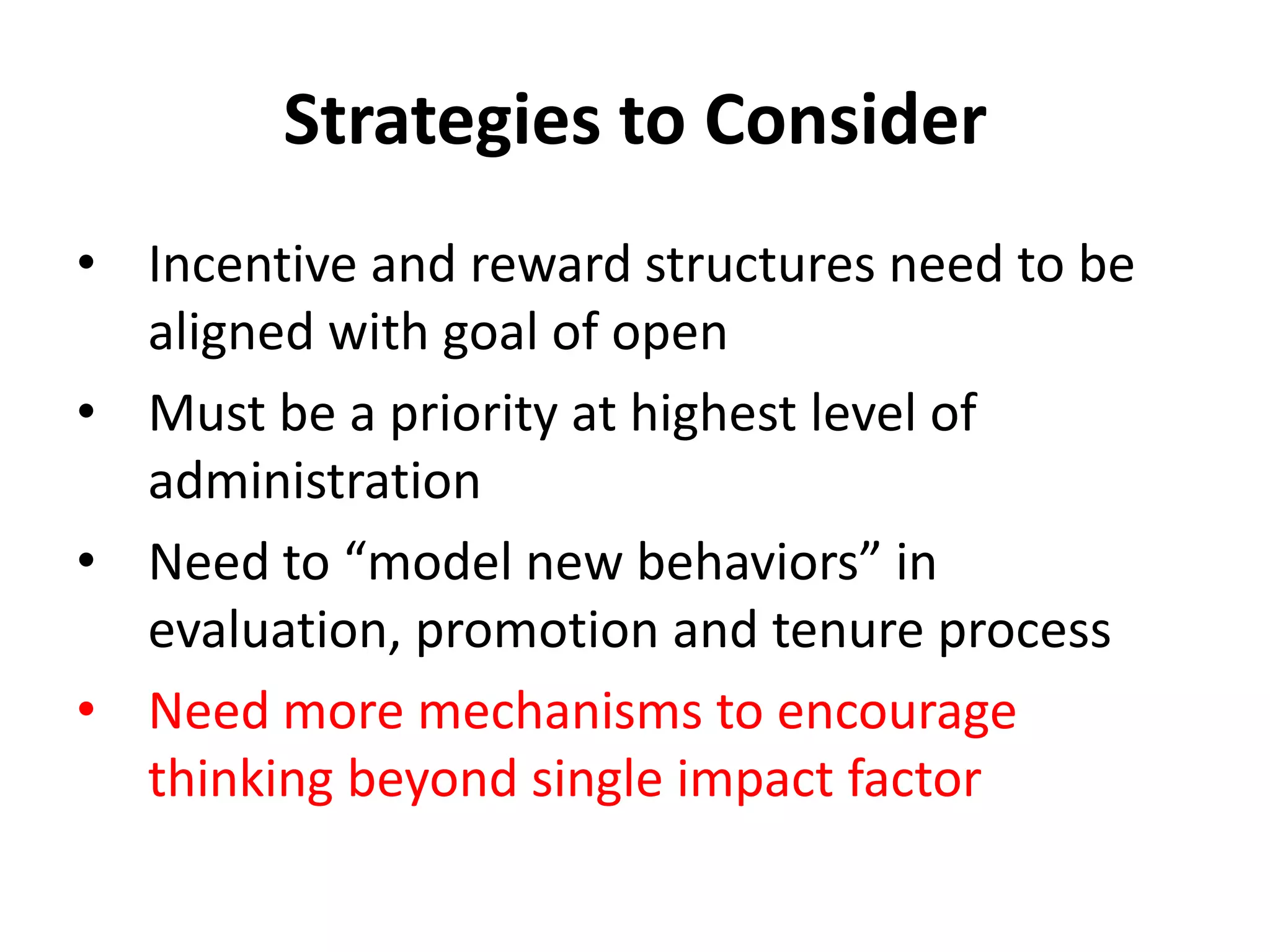 Strategies to Consider

• Incentive and reward structures need to be aligned with goal of open
• Must be a priority at highest level of administration
• Need to “model new behaviors” in evaluation, promotion and tenure process
• Need more mechanisms to encourage thinking beyond single impact factor